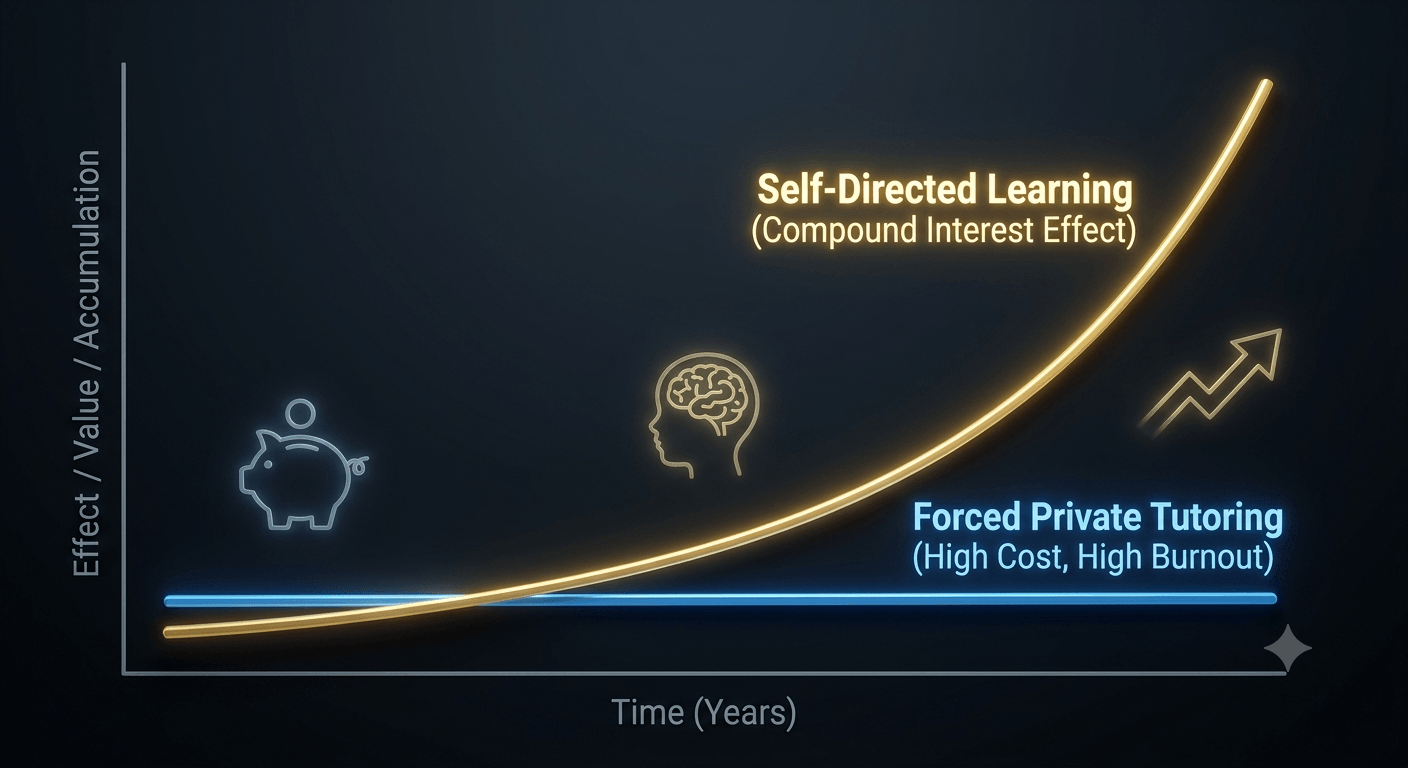 Effect / Value / Accumulation

Self-Directed Learning
(Compound Interest Effect)

Forced Private Tutoring
(High Cost, High Burnout)

Time (Years)